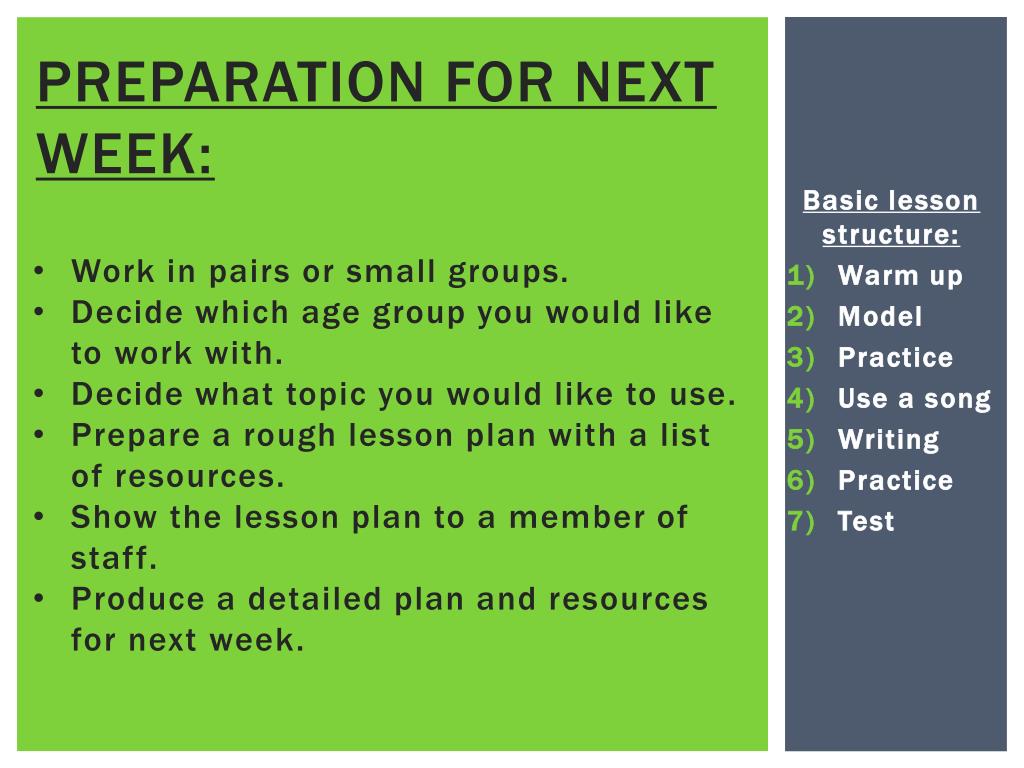 PREPARATION FOR NEXT WEEK:

• Work in pairs or small groups.
• Decide which age group you would like to work with.
• Decide what topic you would like to use.
• Prepare a rough lesson plan with a list of resources.
• Show the lesson plan to a member of staff.
• Produce a detailed plan and resources for next week.

Basic lesson structure:
1) Warm up
2) Model
3) Practice
4) Use a song
5) Writing
6) Practice
7) Test